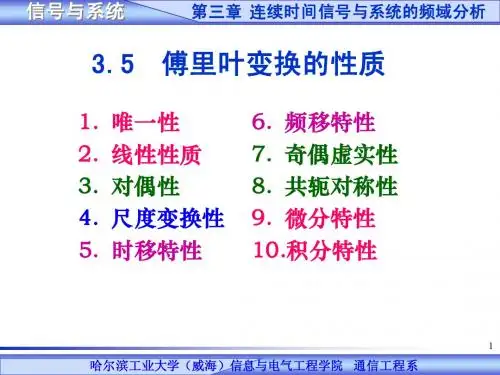 信号与系统

第三章 连续时间信号与系统的频域分析

3.5 傅里叶变换的性质

1. 唯一性
2. 线性性质
3. 对偶性
4. 尺度变换性
5. 时移特性

6. 频移特性
7. 奇偶虚实性
8. 共轭对称性
9. 微分特性
10.积分特性

1

哈尔滨工业大学（威海）信息与电气工程学院 通信工程系